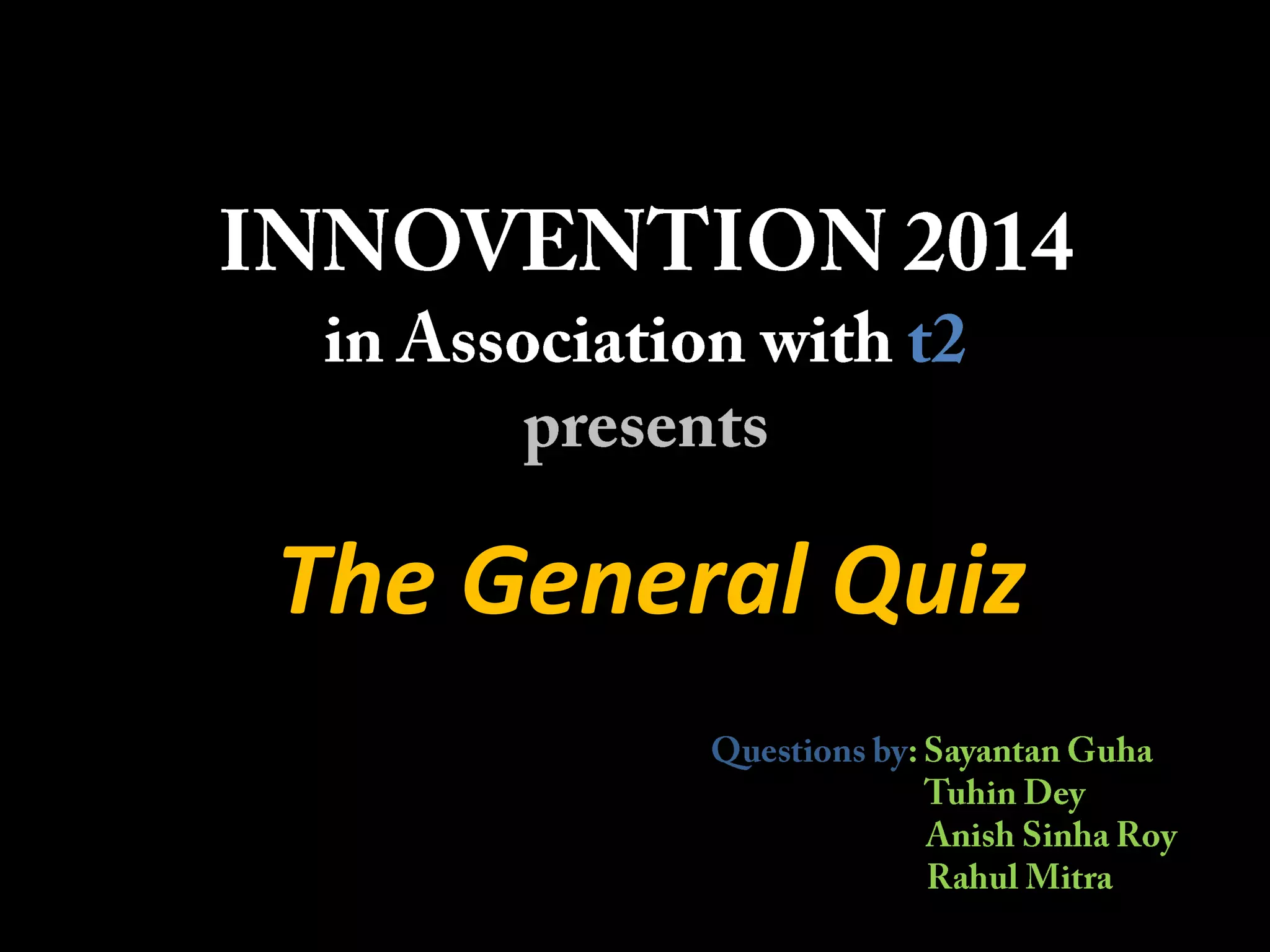 INNOVENTION 2014
in Association with t2
presents

The General Quiz

Questions by: Sayantan Guha
Tuhin Dey
Anish Sinha Roy
Rahul Mitra